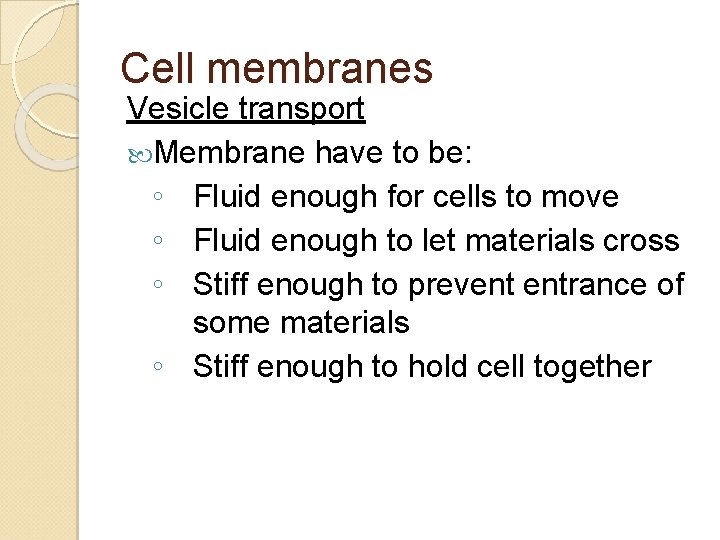 Cell membranes

Vesicle transport

Membrane have to be:

◦ Fluid enough for cells to move
◦ Fluid enough to let materials cross
◦ Stiff enough to prevent entrance of some materials
◦ Stiff enough to hold cell together